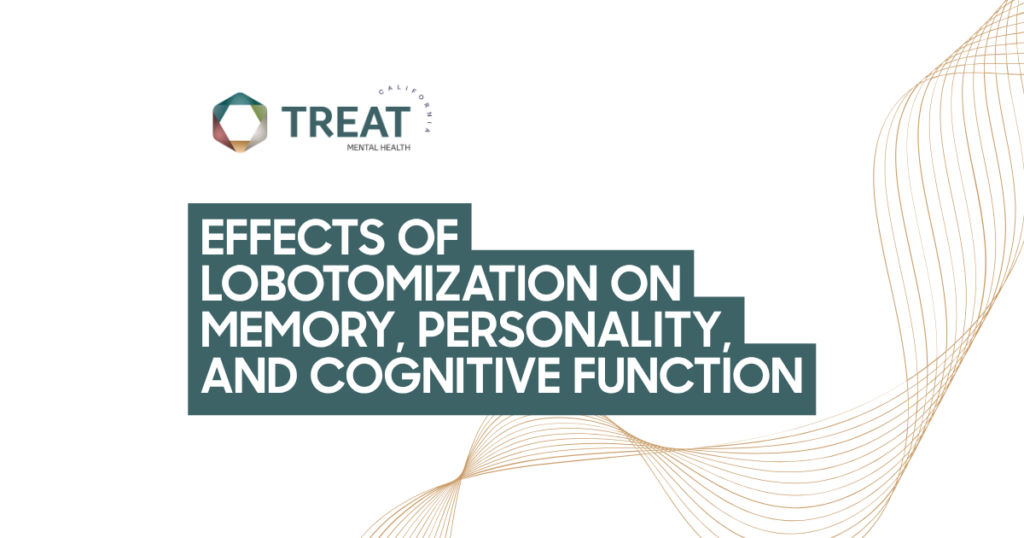 TREAT CALIFORNIA
MENTAL HEALTH

EFFECTS OF LOBOTOMIZATION ON MEMORY, PERSONALITY, AND COGNITIVE FUNCTION